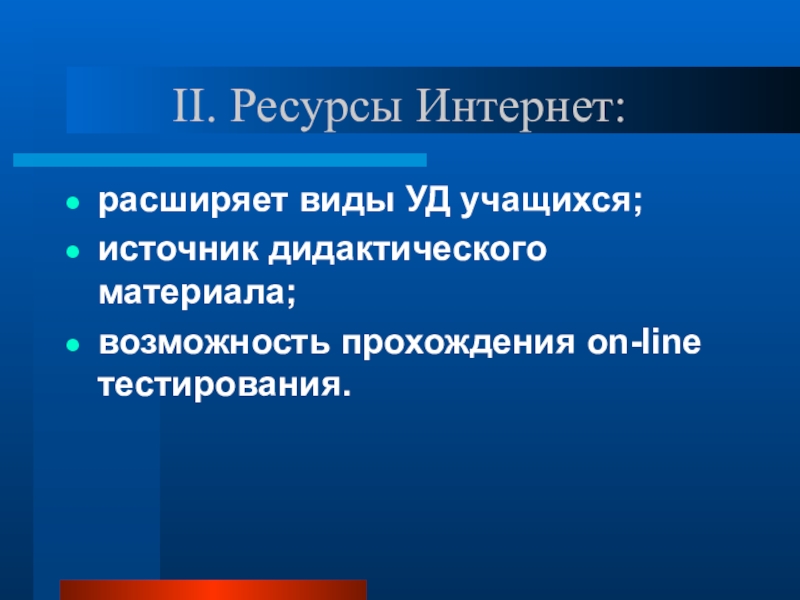 II. Ресурсы Интернет:

- расширяет виды УД учащихся;
- источник дидактического материала;
- возможность прохождения on-line тестирования.